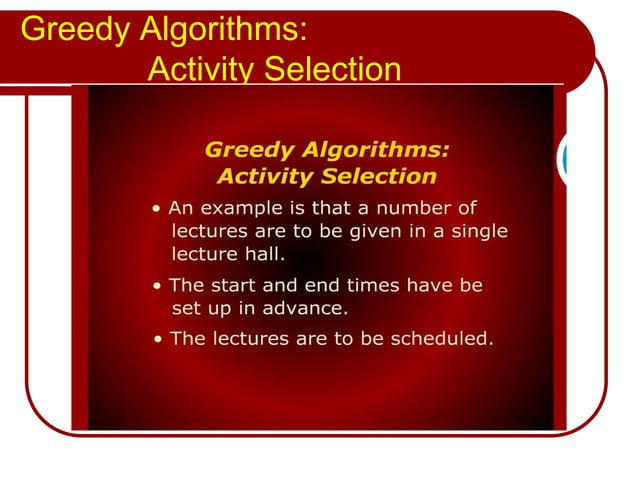 Greedy Algorithms:
Activity Selection

Greedy Algorithms:
Activity Selection

• An example is that a number of lectures are to be given in a single lecture hall.

• The start and end times have be set up in advance.

• The lectures are to be scheduled.